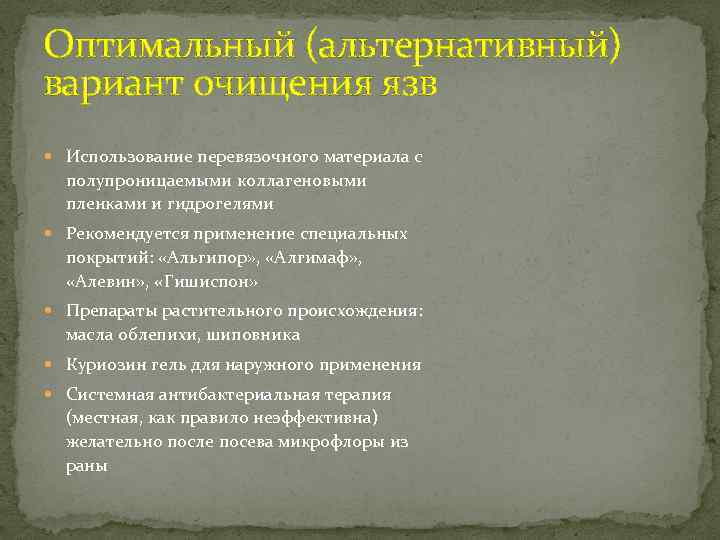 Оптимальный (альтернативный) вариант очищения язв

Использование перевязочного материала с полупроницаемыми коллагеновыми пленками и гидрогелями

Рекомендуется применение специальных покрытий: «Альгипор», «Алгимаф», «Алевин», «Гишиспон»

Препараты растительного происхождения: масла облепихи, шиповника

Куриозин гель для наружного применения

Системная антибактериальная терапия (местная, как правило неэффективна) желательно после посева микрофлоры из раны